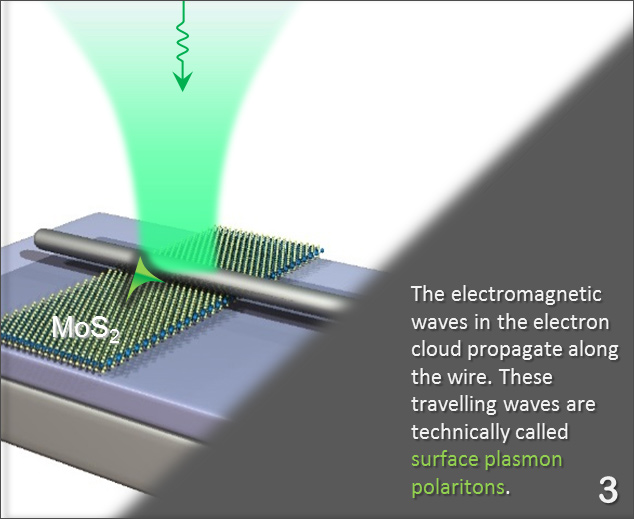 $MoS_2$

The electromagnetic waves in the electron cloud propagate along the wire. These travelling waves are technically called surface plasmon polaritons.

3